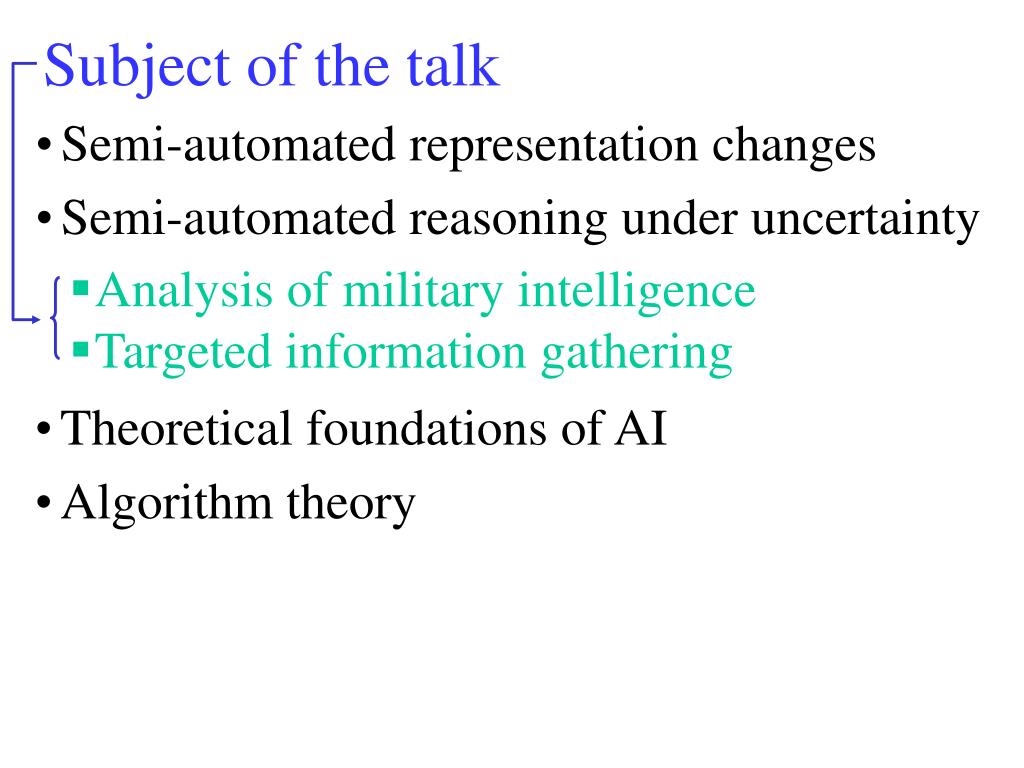 Subject of the talk

• Semi-automated representation changes

• Semi-automated reasoning under uncertainty

▪ Analysis of military intelligence

▪ Targeted information gathering

• Theoretical foundations of AI

• Algorithm theory